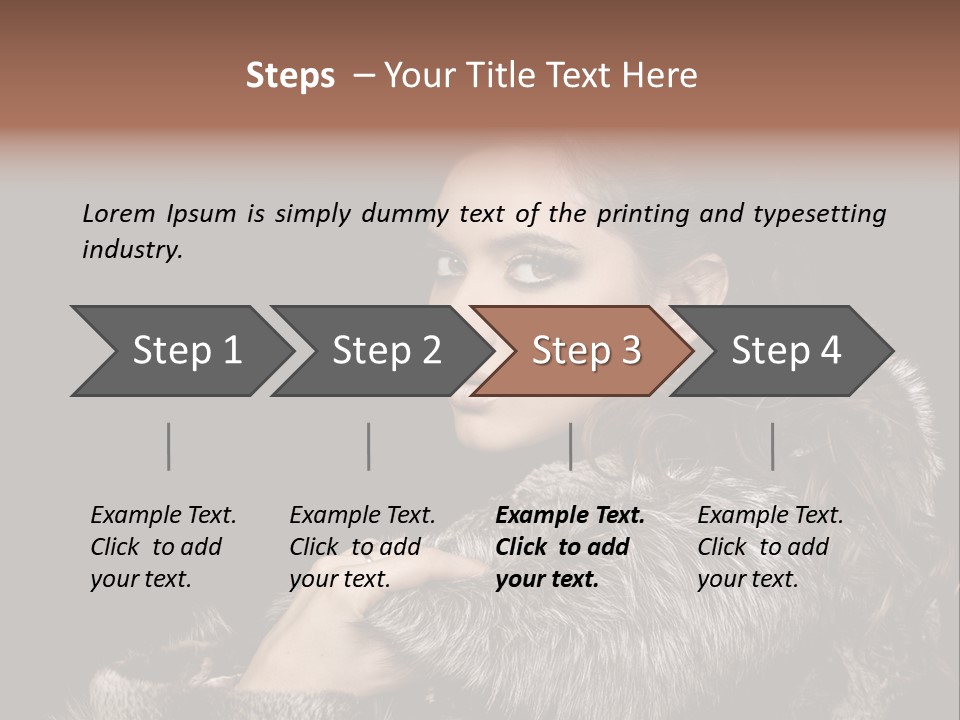 Steps – Your Title Text Here

Lorem Ipsum is simply dummy text of the printing and typesetting industry.

Step 1

Step 2

Step 3

Step 4

Example Text. Click to add your text.

Example Text. Click to add your text.

Example Text. Click to add your text.

Example Text. Click to add your text.